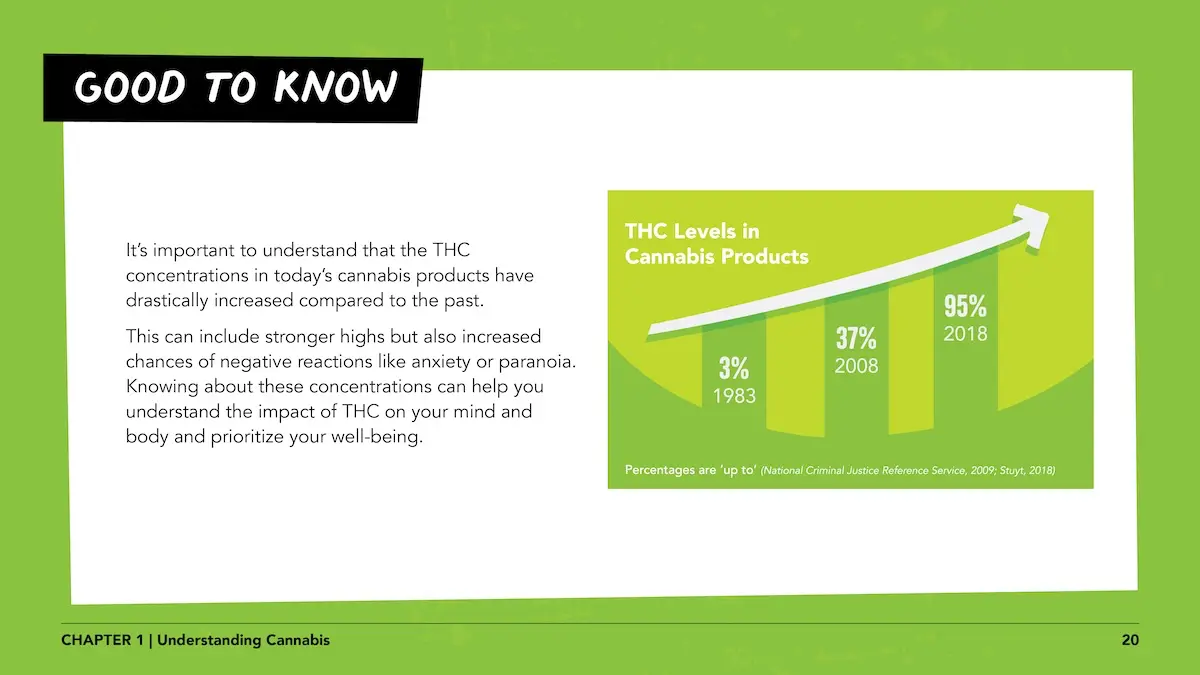 GOOD TO KNOW

It's important to understand that the THC concentrations in today's cannabis products have drastically increased compared to the past.

This can include stronger highs but also increased chances of negative reactions like anxiety or paranoia. Knowing about these concentrations can help you understand the impact of THC on your mind and body and prioritize your well-being.

THC Levels in Cannabis Products

3%
1983

37%
2008

95%
2018

Percentages are 'up to' (National Criminal Justice Reference Service, 2009; Stuyt, 2018)

CHAPTER 1 | Understanding Cannabis

20